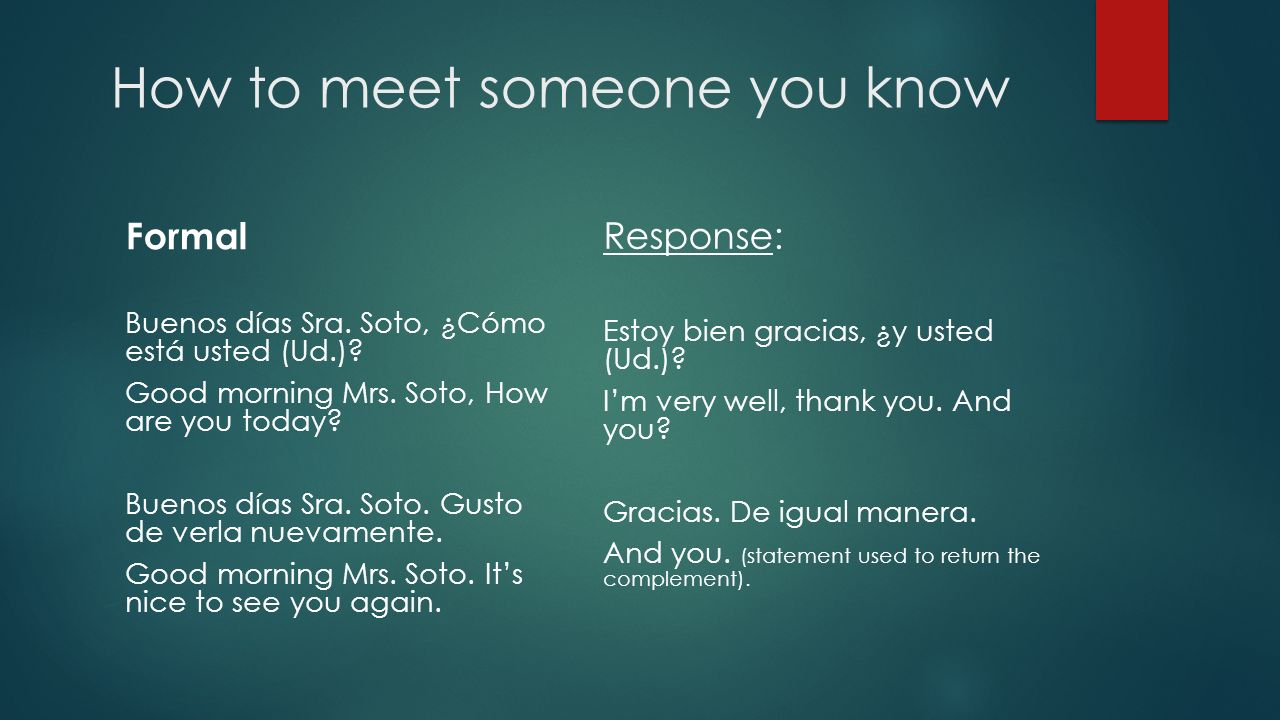 How to meet someone you know

Formal

Buenos días Sra. Soto, ¿Cómo está usted (Ud.)?

Good morning Mrs. Soto, How are you today?

Buenos días Sra. Soto. Gusto de verla nuevamente.

Good morning Mrs. Soto. It's nice to see you again.

Response:

Estoy bien gracias, ¿y usted (Ud.)?

I'm very well, thank you. And you?

Gracias. De igual manera.

And you. (statement used to return the complement).